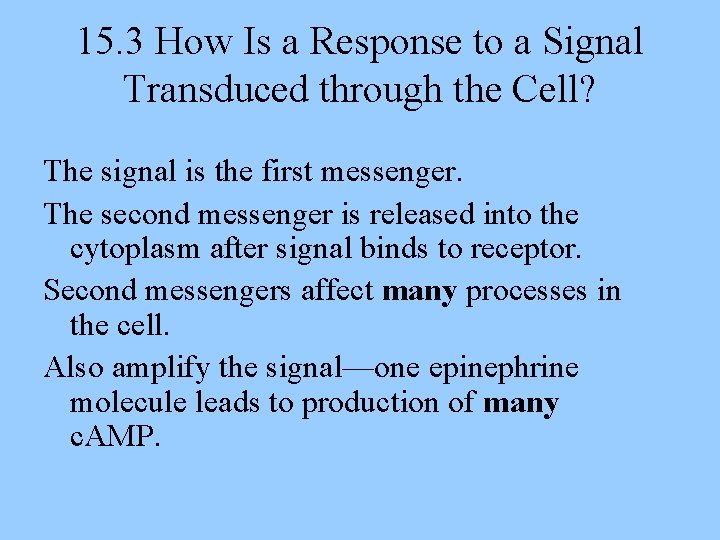 15.3 How Is a Response to a Signal Transduced through the Cell?

The signal is the first messenger.

The second messenger is released into the cytoplasm after signal binds to receptor.

Second messengers affect many processes in the cell.

Also amplify the signal—one epinephrine molecule leads to production of many cAMP.